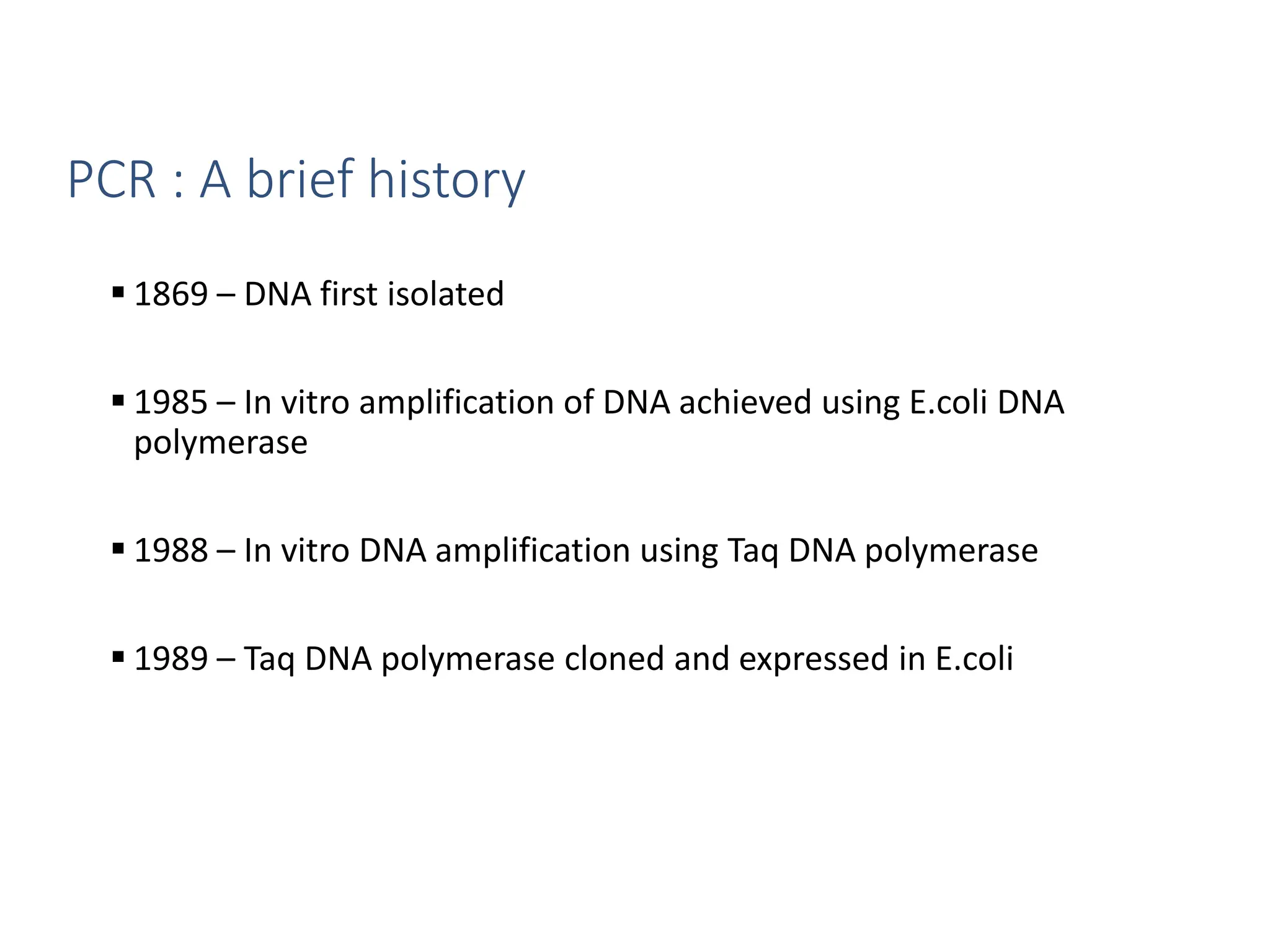 PCR : A brief history

▪ 1869 – DNA first isolated

▪ 1985 – In vitro amplification of DNA achieved using E.coli DNA polymerase

▪ 1988 – In vitro DNA amplification using Taq DNA polymerase

▪ 1989 – Taq DNA polymerase cloned and expressed in E.coli